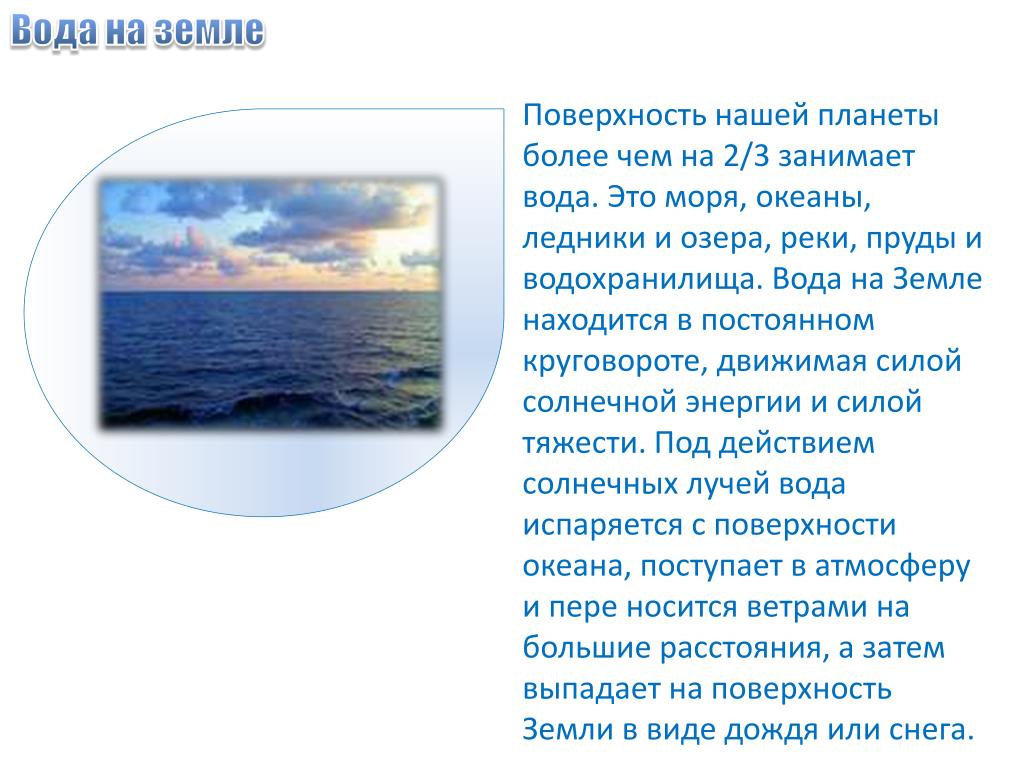 Вода на земле

Поверхность нашей планеты более чем на 2/3 занимает вода. Это моря, океаны, ледники и озера, реки, пруды и водохранилища. Вода на Земле находится в постоянном круговороте, движимая силой солнечной энергии и силой тяжести. Под действием солнечных лучей вода испаряется с поверхности океана, поступает в атмосферу и пере носится ветрами на большие расстояния, а затем выпадает на поверхность Земли в виде дождя или снега.